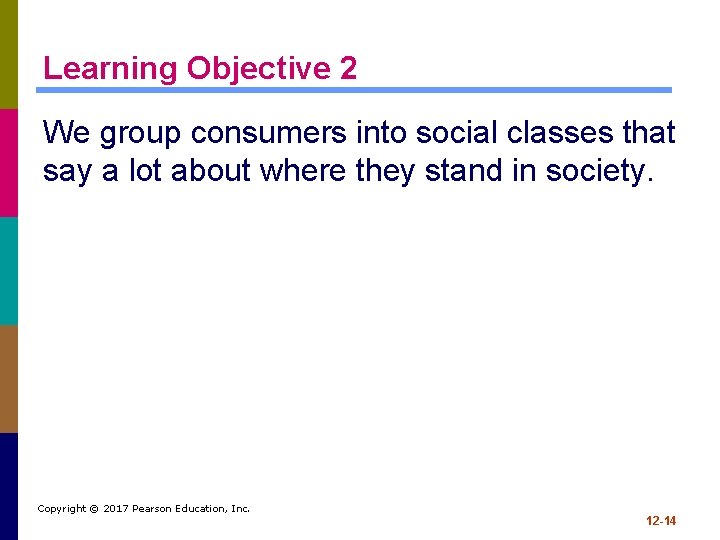 Learning Objective 2

We group consumers into social classes that say a lot about where they stand in society.

Copyright © 2017 Pearson Education, Inc.

12-14